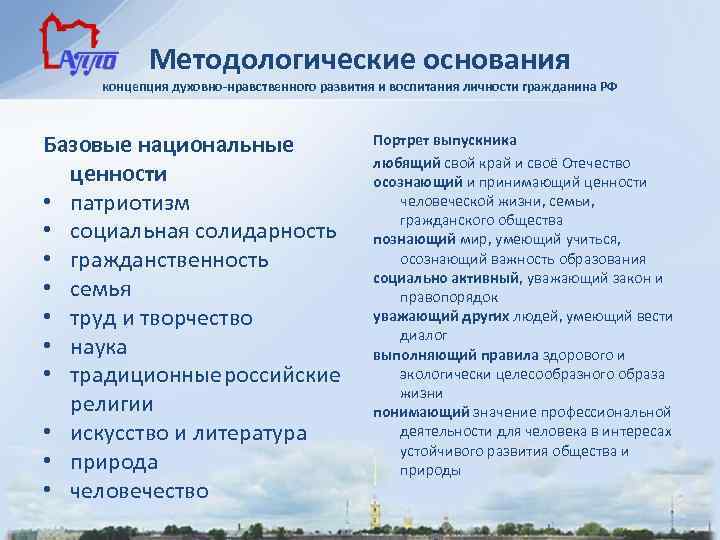 АППО

Методологические основания

концепция духовно-нравственного развития и воспитания личности гражданина РФ

Базовые национальные ценности
• патриотизм
• социальная солидарность
• гражданственность
• семья
• труд и творчество
• наука
• традиционные российские религии
• искусство и литература
• природа
• человечество

Портрет выпускника
любящий свой край и своё Отечество
осознающий и принимающий ценности человеческой жизни, семьи, гражданского общества
познающий мир, умеющий учиться, осознающий важность образования
социально активный, уважающий закон и правопорядок
уважающий других людей, умеющий вести диалог
выполняющий правила здорового и экологически целесообразного образа жизни
понимающий значение профессиональной деятельности для человека в интересах устойчивого развития общества и природы